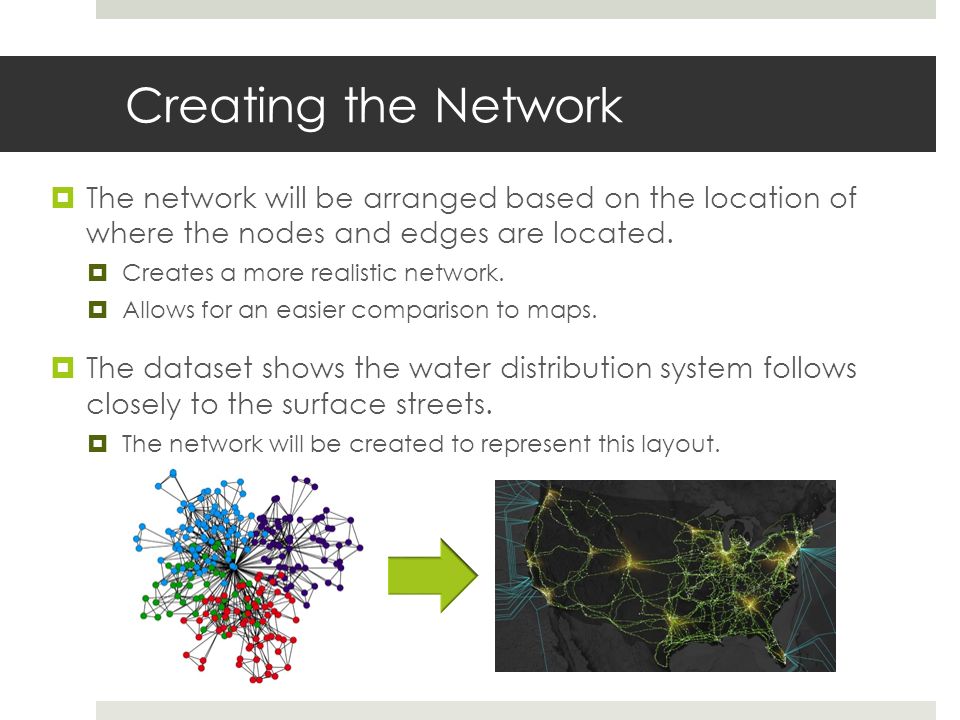 Creating the Network

The network will be arranged based on the location of where the nodes and edges are located.

Creates a more realistic network.

Allows for an easier comparison to maps.

The dataset shows the water distribution system follows closely to the surface streets.

The network will be created to represent this layout.